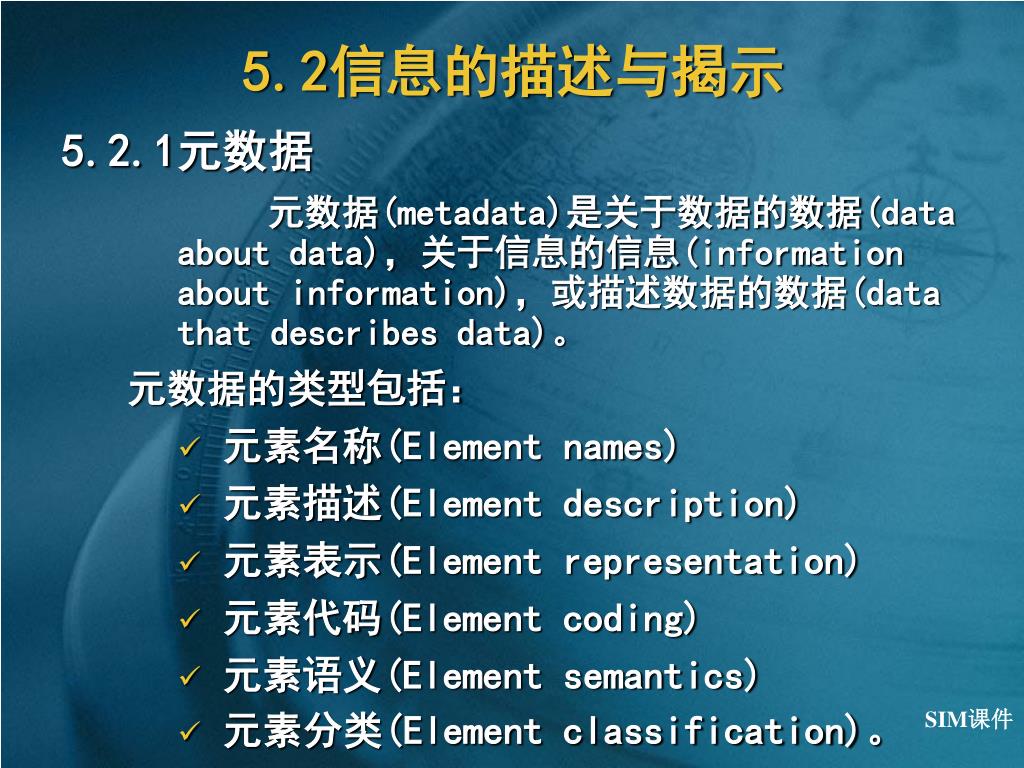 5.2信息的描述与揭示

5.2.1元数据

元数据(metadata)是关于数据的数据(data about data)，关于信息的信息(information about information)，或描述数据的数据(data that describes data)。

元数据的类型包括：

✓ 元素名称(Element names)
✓ 元素描述(Element description)
✓ 元素表示(Element representation)
✓ 元素代码(Element coding)
✓ 元素语义(Element semantics)
✓ 元素分类(Element classification)。

SIM课件